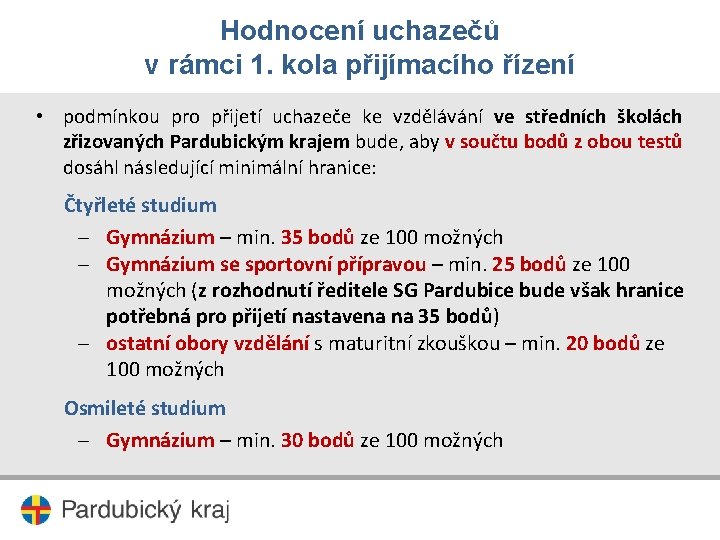 Hodnocení uchazečů
v rámci 1. kola přijímacího řízení

• podmínkou pro přijetí uchazeče ke vzdělávání ve středních školách zřizovaných Pardubickým krajem bude, aby v součtu bodů z obou testů dosáhl následující minimální hranice:

Čtyřleté studium

– Gymnázium – min. 35 bodů ze 100 možných
– Gymnázium se sportovní přípravou – min. 25 bodů ze 100 možných (z rozhodnutí ředitele SG Pardubice bude však hranice potřebná pro přijetí nastavena na 35 bodů)
– ostatní obory vzdělání s maturitní zkouškou – min. 20 bodů ze 100 možných

Osmileté studium

– Gymnázium – min. 30 bodů ze 100 možných

Pardubický kraj